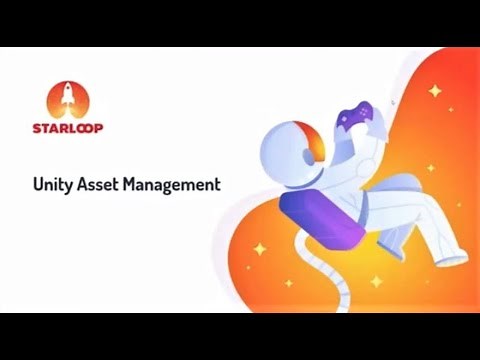 STARLOOP

Unity Asset Management